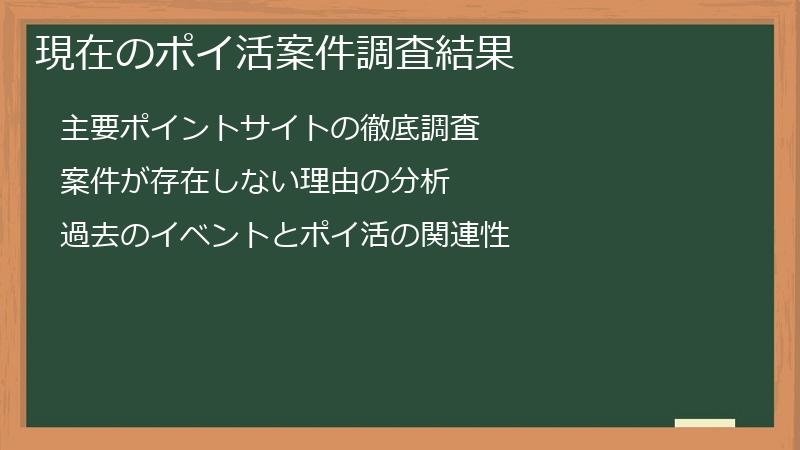 現在のポイ活案件調査結果

主要ポイントサイトの徹底調査

案件が存在しない理由の分析

過去のイベントとポイ活の関連性